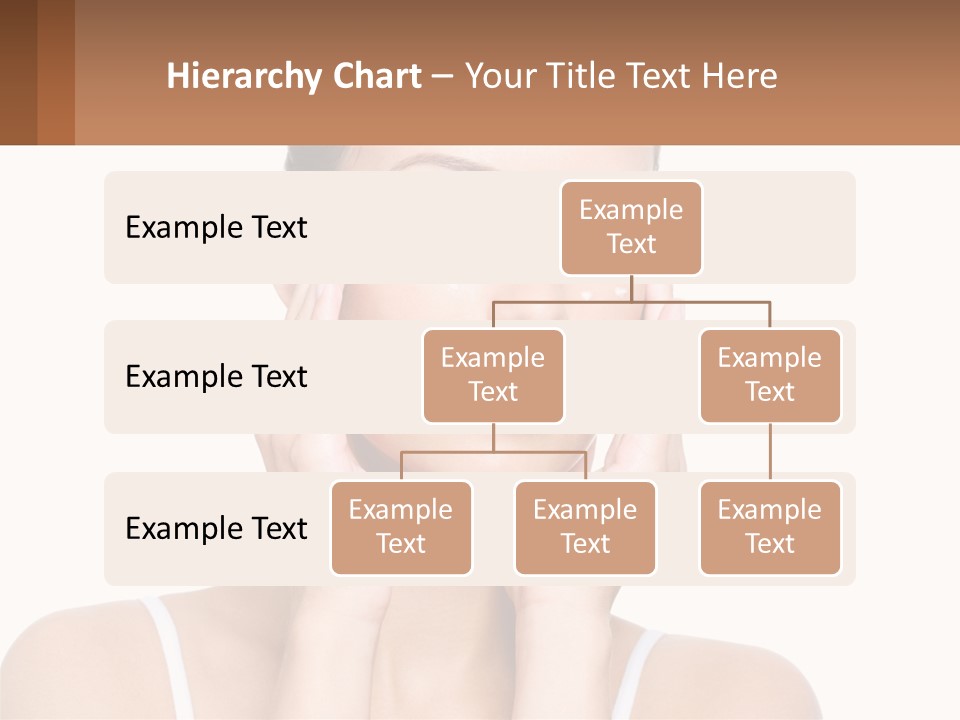 Hierarchy Chart – Your Title Text Here

Example Text

Example Text

Example Text

Example Text

Example Text

Example Text

Example Text

Example Text

Example Text